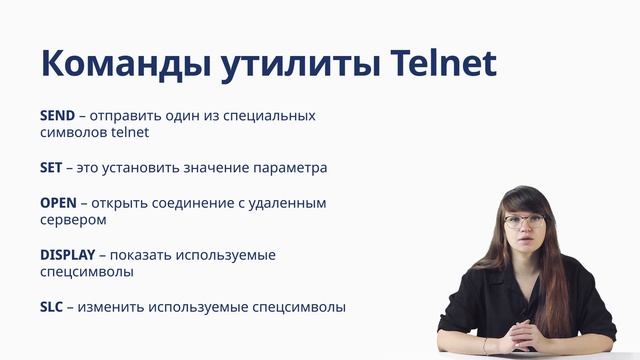 Команды утилиты Telnet

SEND – отправить один из специальных символов telnet

SET – это установить значение параметра

OPEN – открыть соединение с удаленным сервером

DISPLAY – показать используемые спецсимволы

SLC – изменить используемые спецсимволы